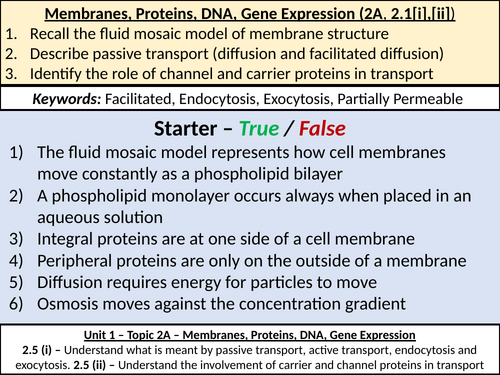 Membranes, Proteins, DNA, Gene Expression (2A, 2.1[i],[ii])
1. Recall the fluid mosaic model of membrane structure
2. Describe passive transport (diffusion and facilitated diffusion)
3. Identify the role of channel and carrier proteins in transport

Keywords: Facilitated, Endocytosis, Exocytosis, Partially Permeable

Starter – True / False
1) The fluid mosaic model represents how cell membranes move constantly as a phospholipid bilayer
2) A phospholipid monolayer occurs always when placed in an aqueous solution
3) Integral proteins are at one side of a cell membrane
4) Peripheral proteins are only on the outside of a membrane
5) Diffusion requires energy for particles to move
6) Osmosis moves against the concentration gradient

Unit 1 – Topic 2A – Membranes, Proteins, DNA, Gene Expression
2.5 (i) – Understand what is meant by passive transport, active transport, endocytosis and exocytosis. 2.5 (ii) – Understand the involvement of carrier and channel proteins in transport